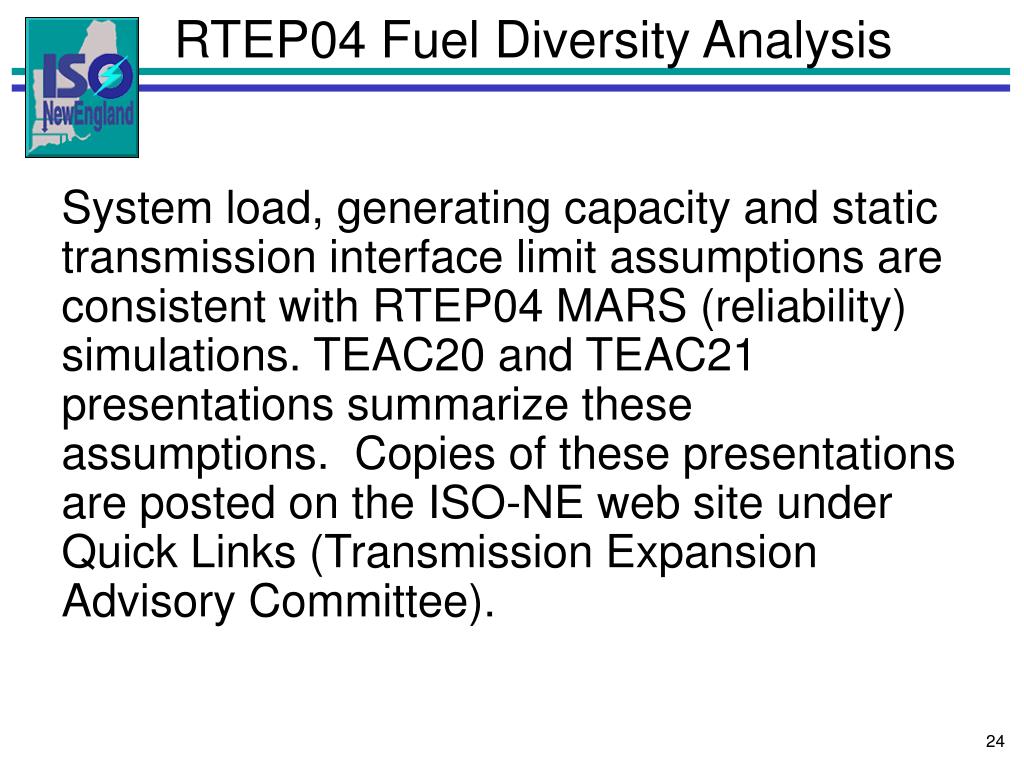 ISO NewEngland

RTEP04 Fuel Diversity Analysis

System load, generating capacity and static transmission interface limit assumptions are consistent with RTEP04 MARS (reliability) simulations. TEAC20 and TEAC21 presentations summarize these assumptions.  Copies of these presentations are posted on the ISO-NE web site under Quick Links (Transmission Expansion Advisory Committee).

24